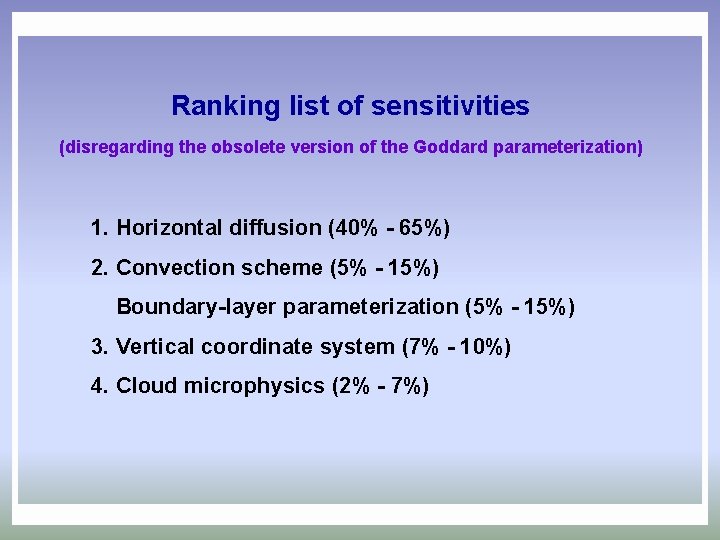 Ranking list of sensitivities

(disregarding the obsolete version of the Goddard parameterization)

1. Horizontal diffusion (40% - 65%)

2. Convection scheme (5% - 15%)

Boundary-layer parameterization (5% - 15%)

3. Vertical coordinate system (7% - 10%)

4. Cloud microphysics (2% - 7%)